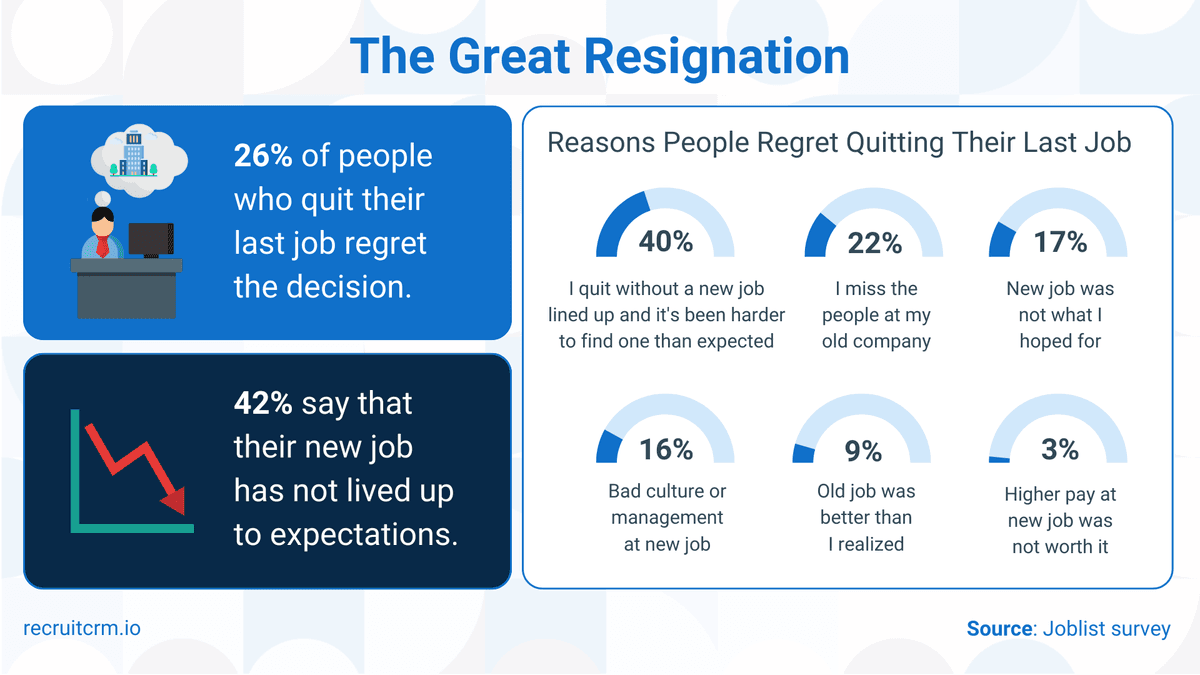 The Great Resignation

26% of people who quit their last job regret the decision.

42% say that their new job has not lived up to expectations.

Reasons People Regret Quitting Their Last Job

40%
I quit without a new job lined up and it's been harder to find one than expected

22%
I miss the people at my old company

17%
New job was not what I hoped for

16%
Bad culture or management at new job

9%
Old job was better than I realized

3%
Higher pay at new job was not worth it

recruitcrm.io

Source: Joblist survey